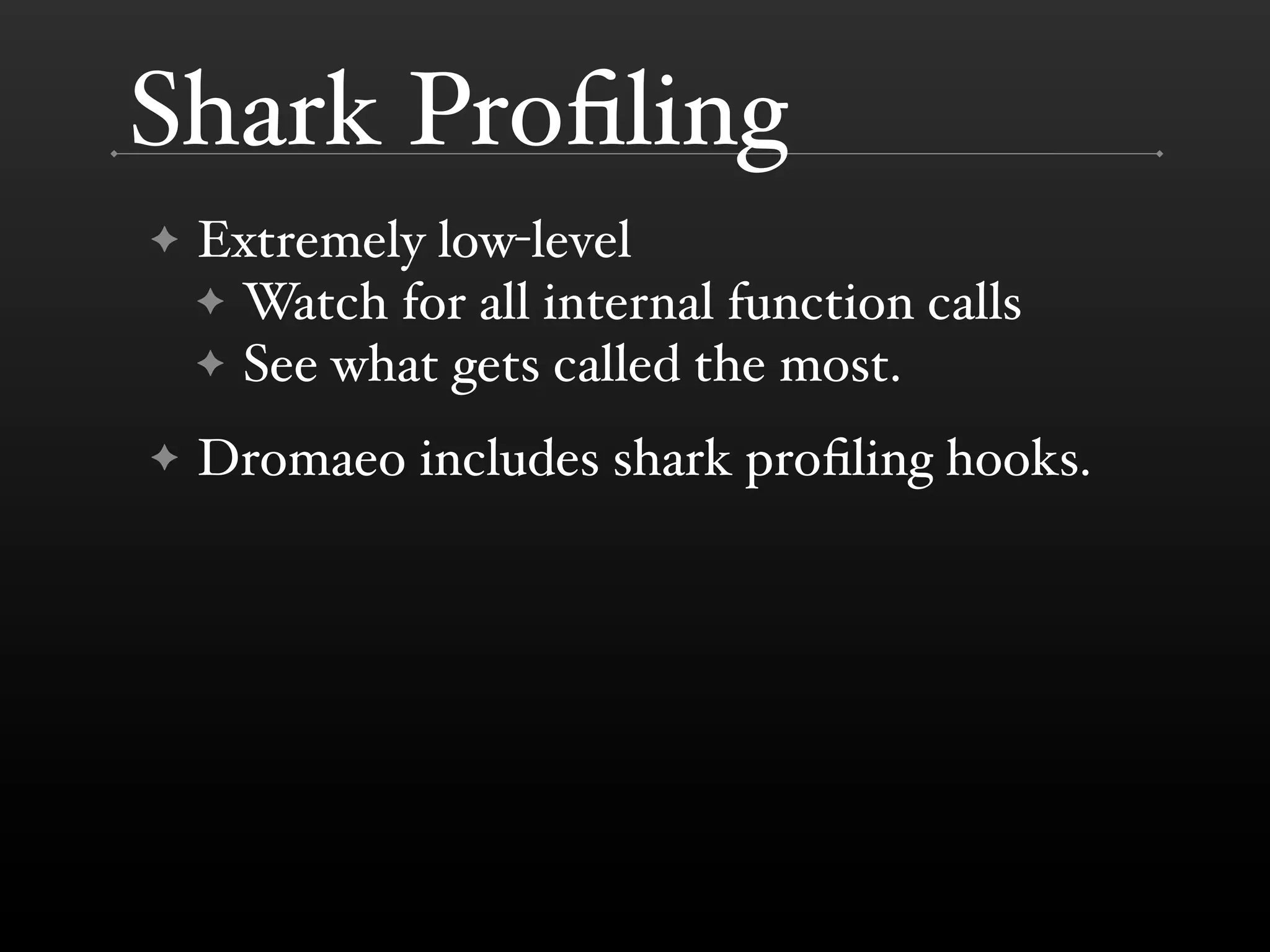 Shark Profiling

✦ Extremely low-level
  ✦ Watch for all internal function calls
  ✦ See what gets called the most.

✦ Dromaeo includes shark profiling hooks.